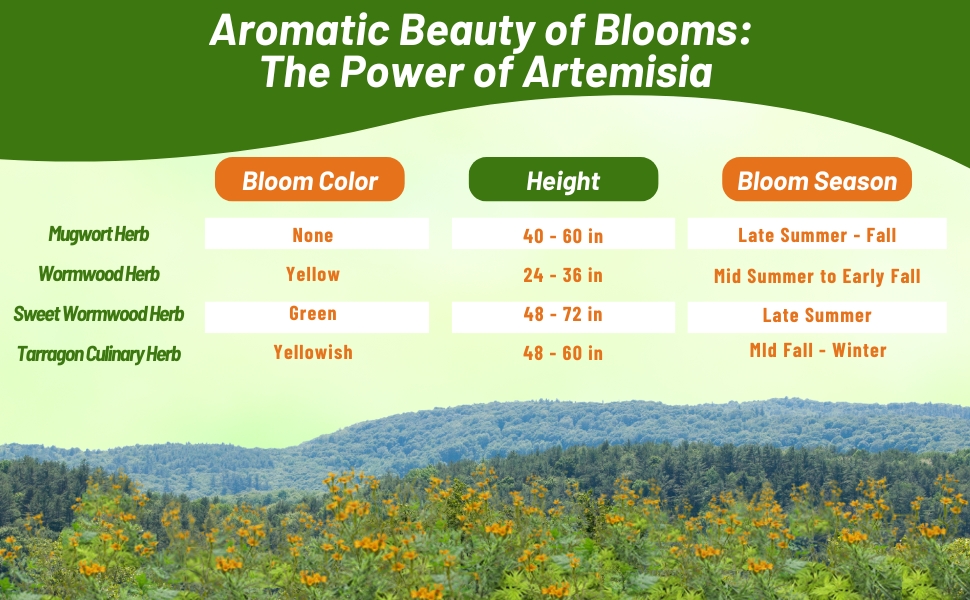 Aromatic Beauty of Blooms: The Power of Artemisia

| | Bloom Color | Height | Bloom Season |
|---|---|---|---|
| Mugwort Herb | None | 40 - 60 in | Late Summer - Fall |
| Wormwood Herb | Yellow | 24 - 36 in | Mid Summer to Early Fall |
| Sweet Wormwood Herb | Green | 48 - 72 in | Late Summer |
| Tarragon Culinary Herb | Yellowish | 48 - 60 in | MId Fall - Winter |